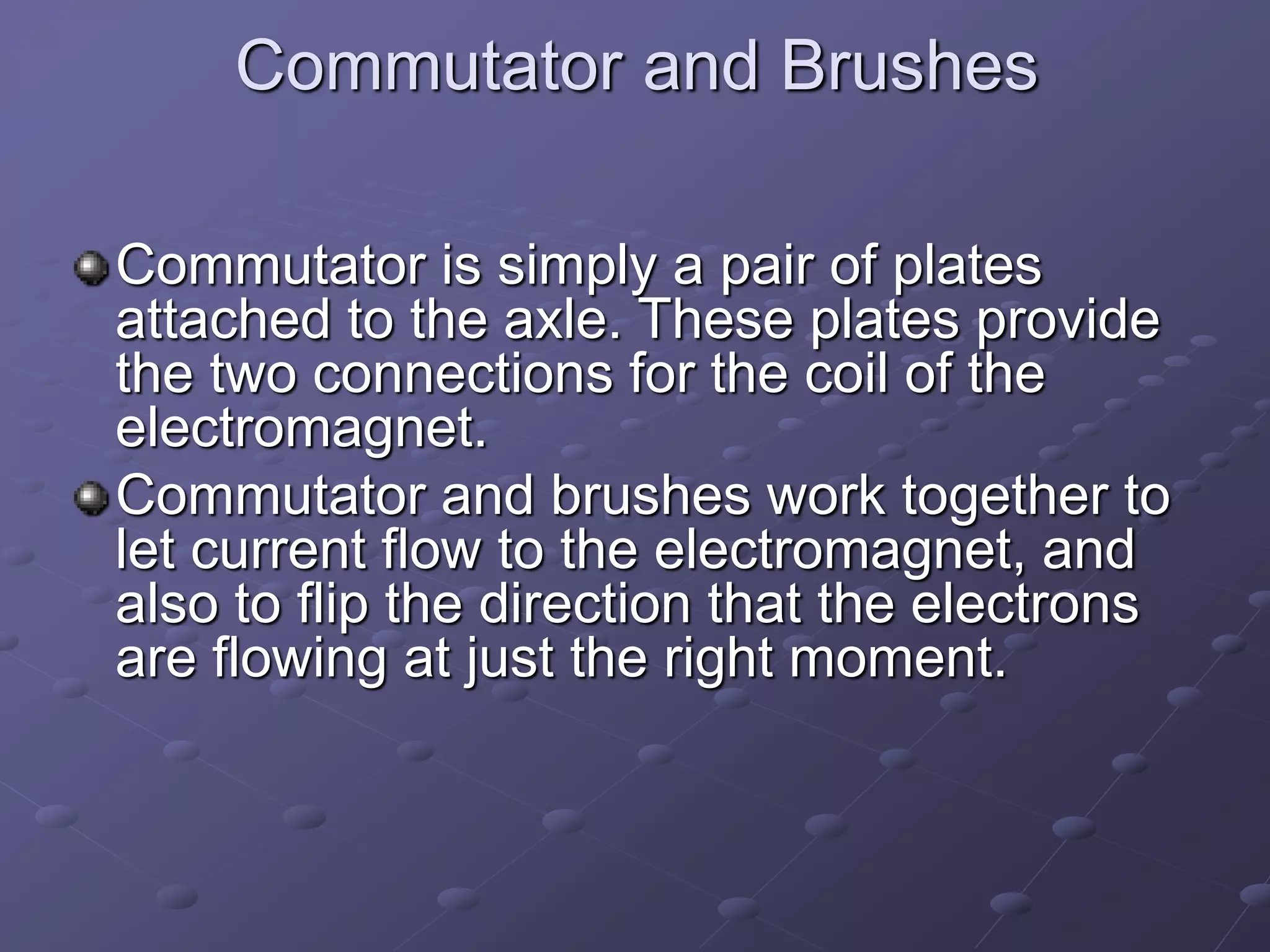 Commutator and Brushes

Commutator is simply a pair of plates attached to the axle. These plates provide the two connections for the coil of the electromagnet.

Commutator and brushes work together to let current flow to the electromagnet, and also to flip the direction that the electrons are flowing at just the right moment.